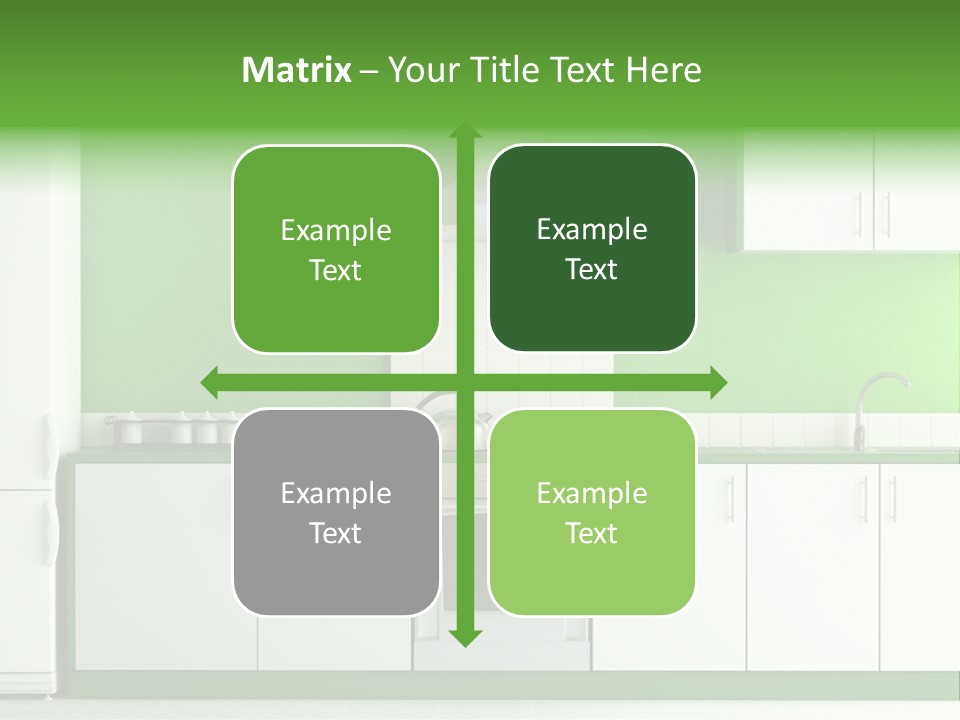 Matrix – Your Title Text Here

Example Text

Example Text

Example Text

Example Text